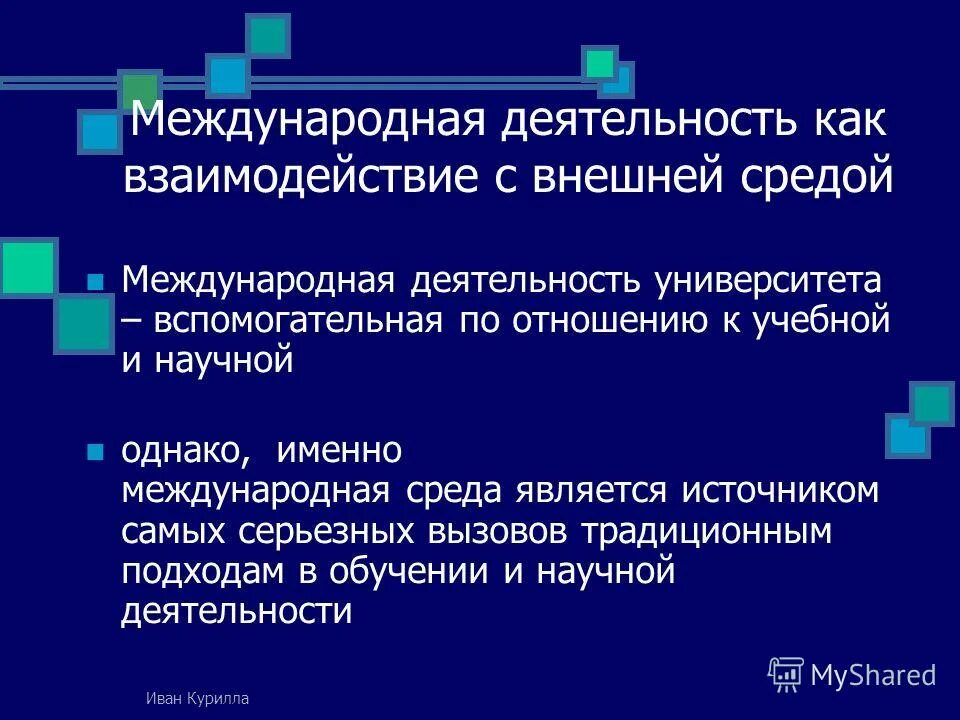 Международная деятельность как взаимодействие с внешней средой

Международная деятельность университета – вспомогательная по отношению к учебной и научной

однако, именно международная среда является источником самых серьезных вызовов традиционным подходам в обучении и научной деятельности

Иван Курилла

MyShared